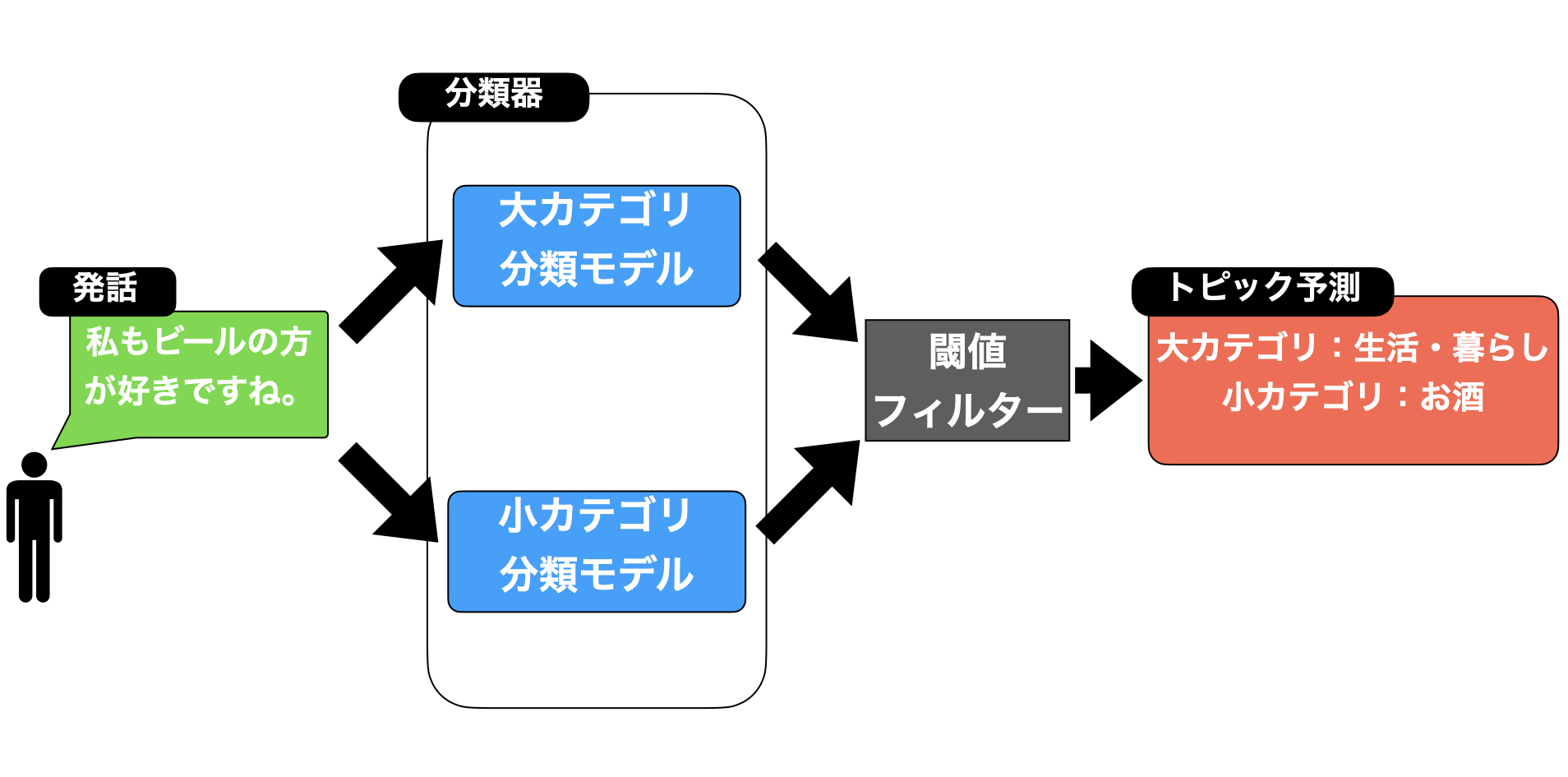 発話

私もビールの方が好きですね。

分類器

大カテゴリ分類モデル

小カテゴリ分類モデル

閾値フィルター

トピック予測

大カテゴリ：生活・暮らし
小カテゴリ：お酒